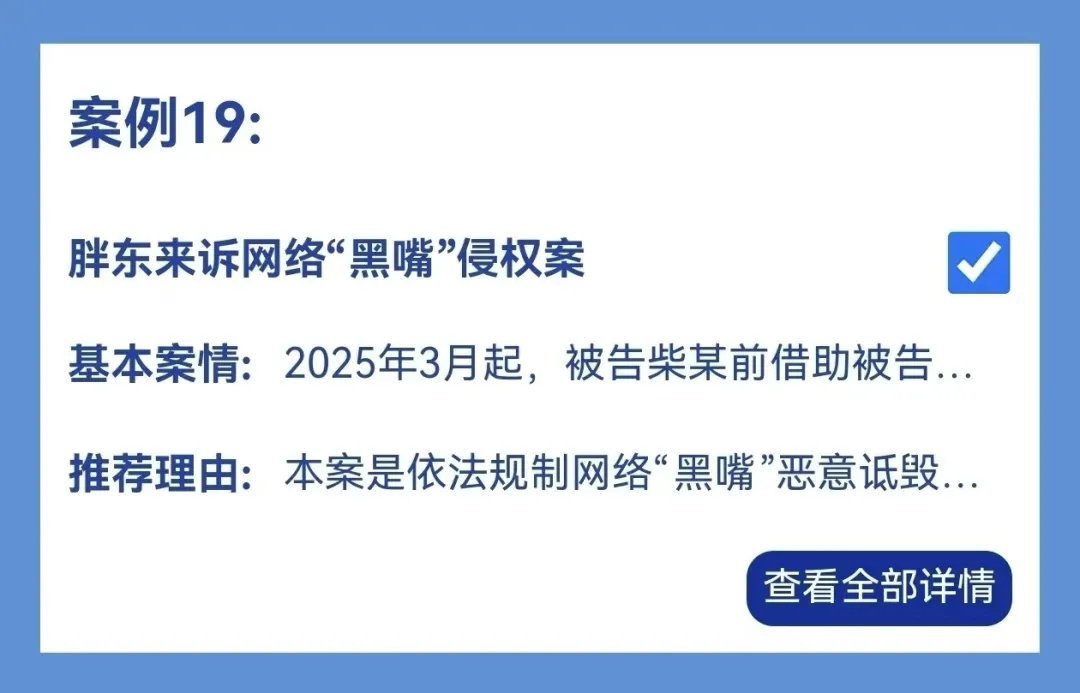 案例19:

胖东来诉网络“黑嘴”侵权案

基本案情：2025年3月起，被告柴某前借助被告...

推荐理由：本案是依法规制网络“黑嘴”恶意诋毁...

查看全部详情